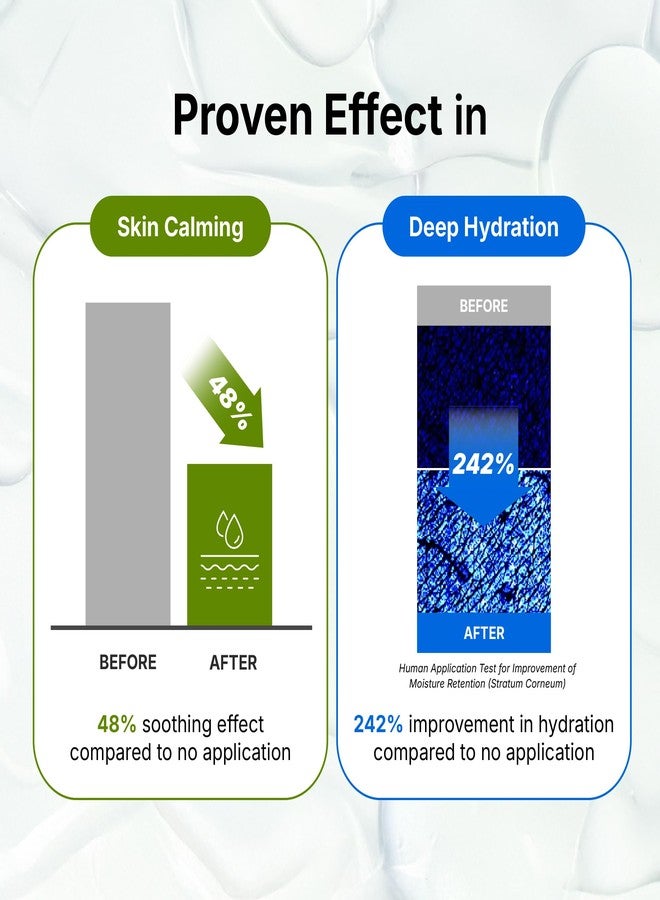 Proven Effect in

Skin Calming

48%

BEFORE AFTER

48% soothing effect compared to no application

Deep Hydration

BEFORE

242%

AFTER

Human Application Test for Improvement of Moisture Retention (Stratum Corneum)

242% improvement in hydration compared to no application